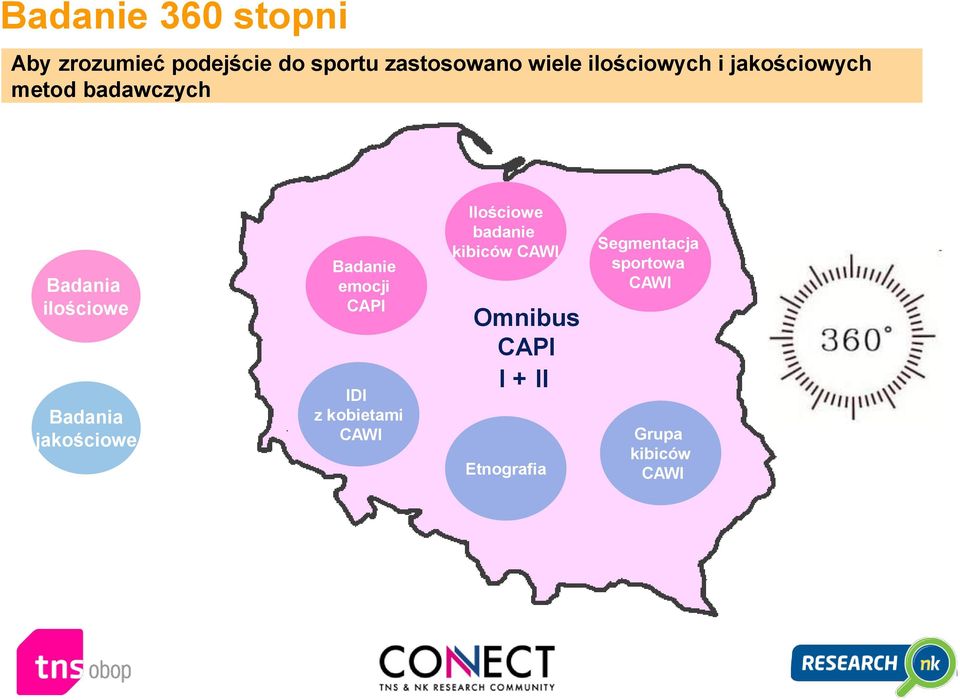 Badanie 360 stopni

Aby zrozumieć podejście do sportu zastosowano wiele ilościowych i jakościowych metod badawczych

Badania ilościowe

Badania jakościowe

Badanie emocji CAPI

Ilościowe badanie kibiców CAWI

Segmentacja sportowa CAWI

Omnibus CAPI I + II

IDI z kobietami CAWI

Etnografia

Grupa kibiców CAWI

360°

tns obop

CONECT
TNS & NK RESEARCH COMMUNITY

RESEARCH nk